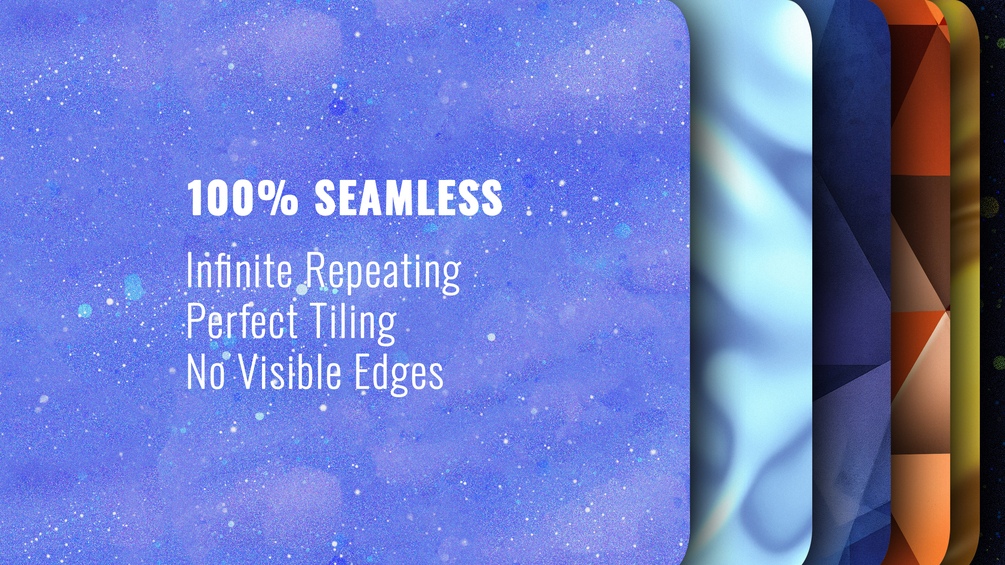 100% SEAMLESS

Infinite Repeating
Perfect Tiling
No Visible Edges